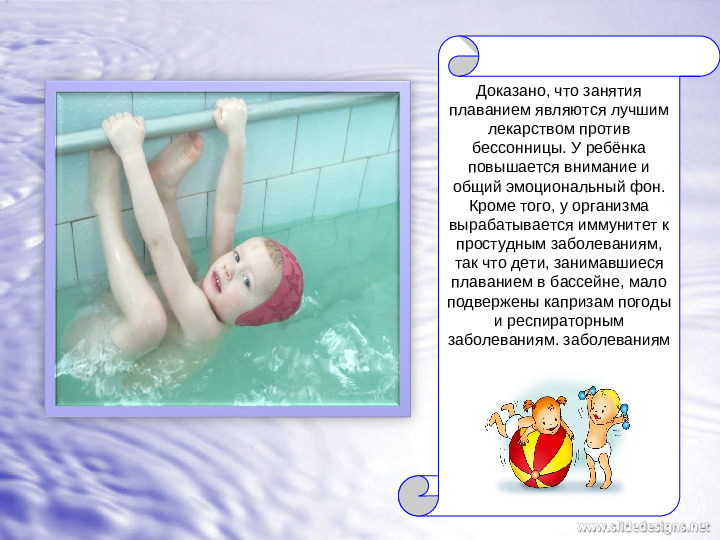 Доказано, что занятия плаванием являются лучшим лекарством против бессонницы. У ребёнка повышается внимание и общий эмоциональный фон. Кроме того, у организма вырабатывается иммунитет к простудным заболеваниям, так что дети, занимавшиеся плаванием в бассейне, мало подвержены капризам погоды и респираторным заболеваниям. заболеваниям

www.slidedesigns.net